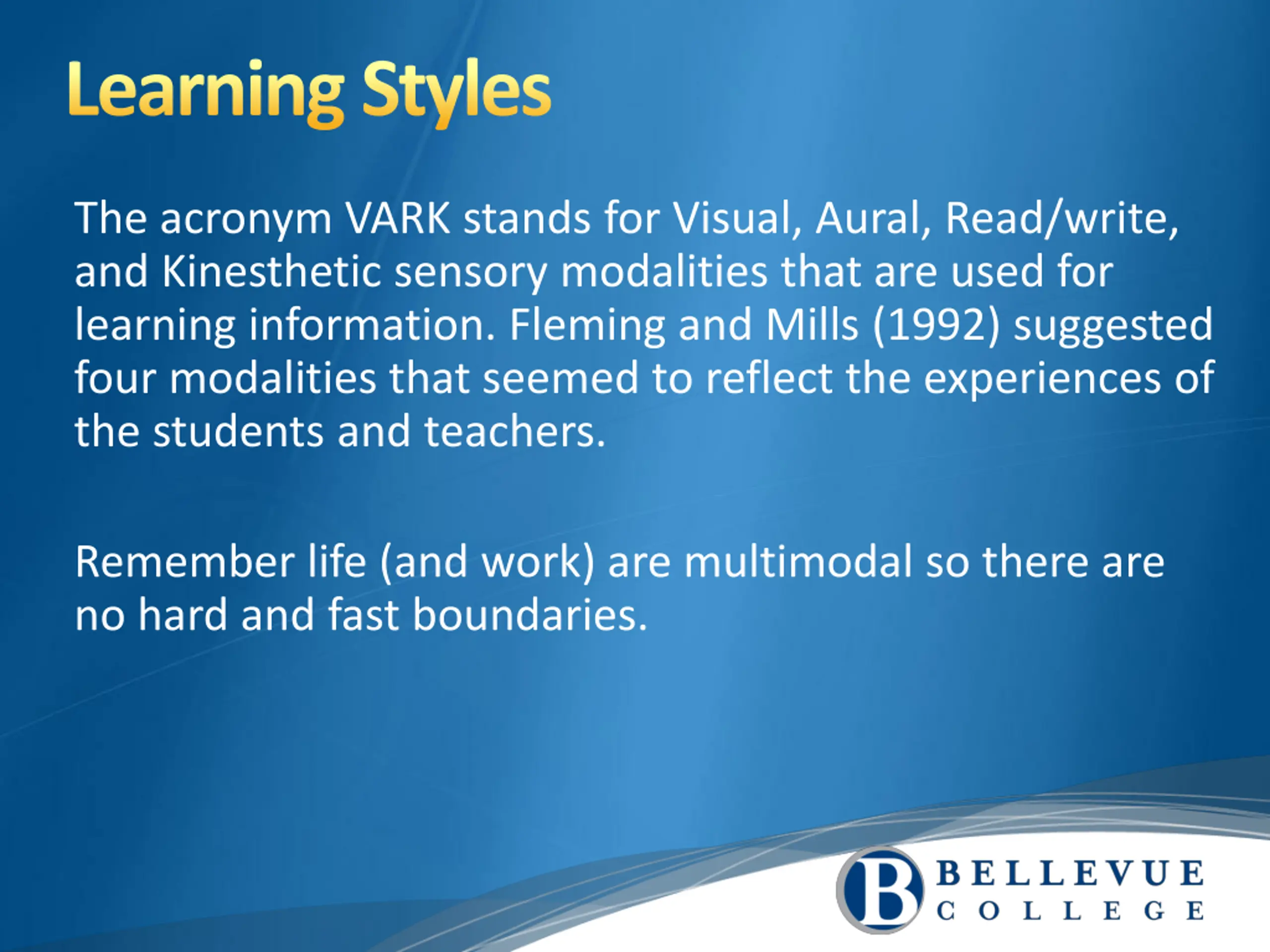 Learning Styles

The acronym VARK stands for Visual, Aural, Read/write, and Kinesthetic sensory modalities that are used for learning information. Fleming and Mills (1992) suggested four modalities that seemed to reflect the experiences of the students and teachers.

Remember life (and work) are multimodal so there are no hard and fast boundaries.

B BELLEVUE COLLEGE